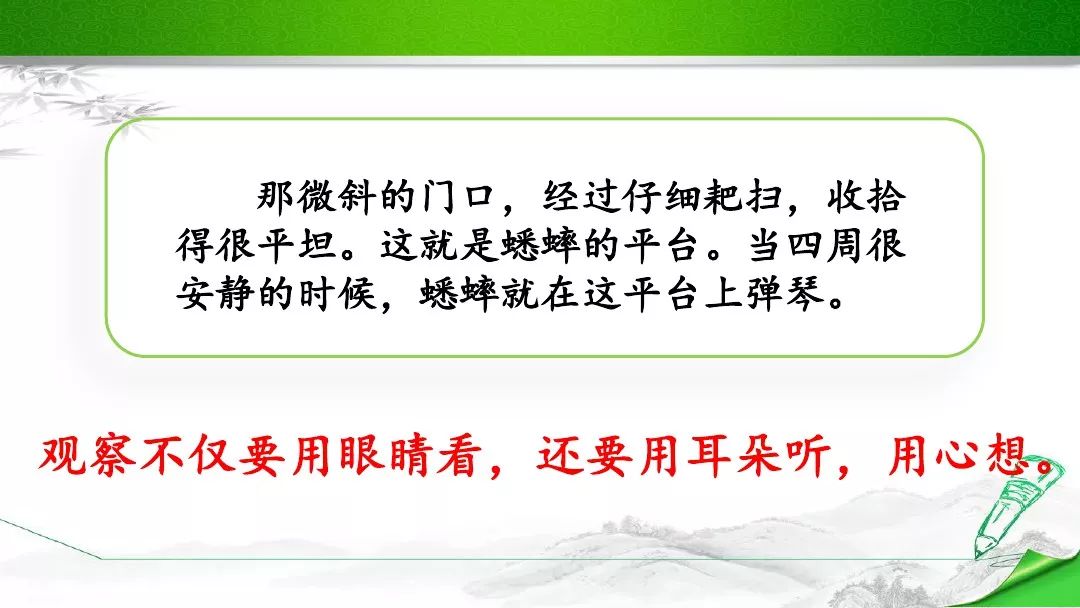 那微斜的门口，经过仔细耙扫，收拾得很平坦。这就是蟋蟀的平台。当四周很安静的时候，蟋蟀就在这平台上弹琴。

观察不仅要用眼睛看，还要用耳朵听，用心想。